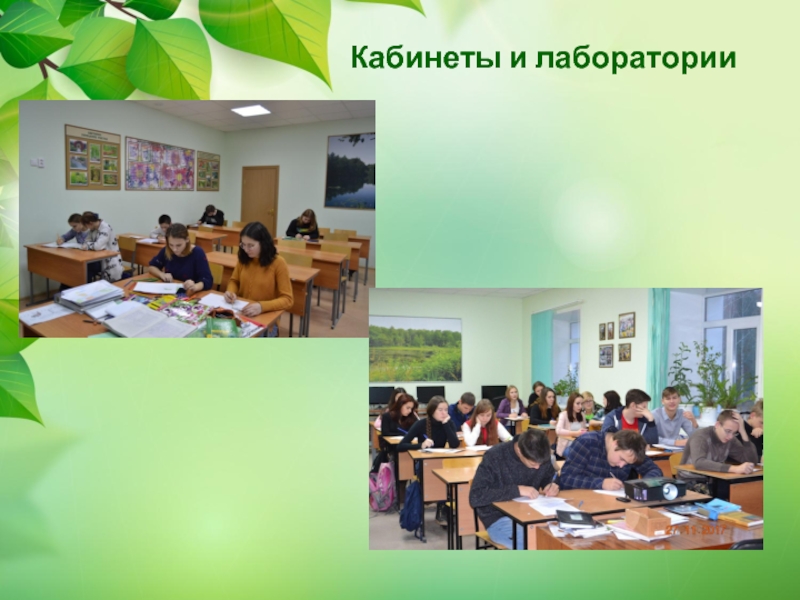 Кабинеты и лаборатории